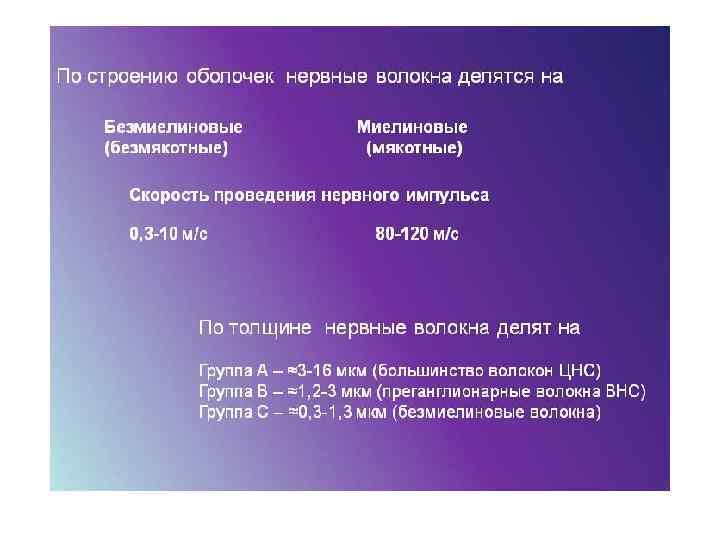 По строению оболочек нервные волокна делятся на

Безмиелиновые (безмякотные)

Миелиновые (мякотные)

Скорость проведения нервного импульса

0,3-10 м/с

80-120 м/с

По толщине нервные волокна делят на

Группа А – ≈3-16 мкм (большинство волокон ЦНС)
Группа В – ≈1,2-3 мкм (преганглионарные волокна ВНС)
Группа С – ≈0,3-1,3 мкм (безмиелиновые волокна)